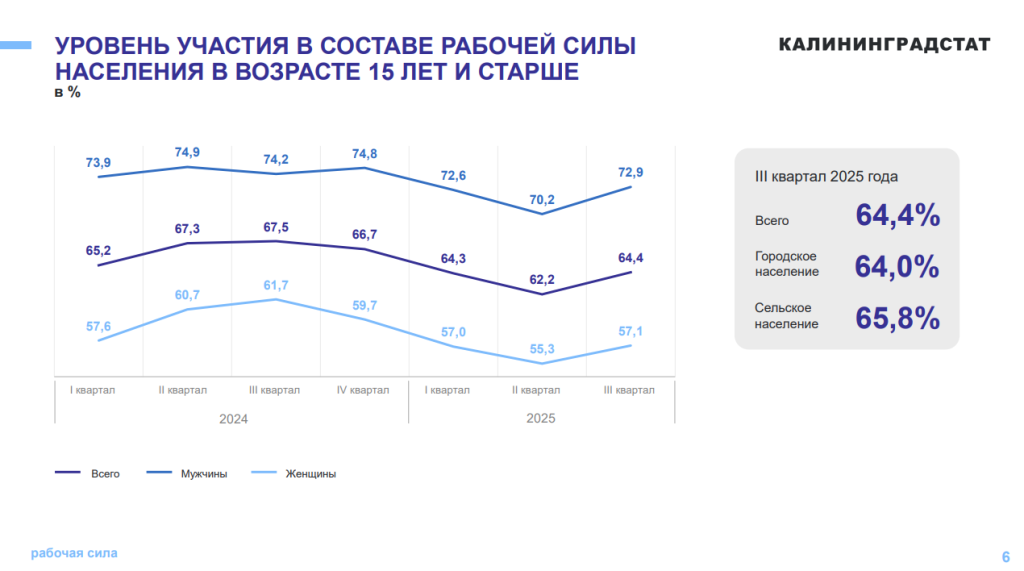 УРОВЕНЬ УЧАСТИЯ В СОСТАВЕ РАБОЧЕЙ СИЛЫ НАСЕЛЕНИЯ В ВОЗРАСТЕ 15 ЛЕТ И СТАРШЕ
в %

КАЛИНИНГРАДСТАТ

73,9 74,9 74,2 74,8 72,6 70,2 72,9
65,2 67,3 67,5 66,7 64,3 62,2 64,4
57,6 60,7 61,7 59,7 57,0 55,3 57,1

I квартал II квартал III квартал IV квартал I квартал II квартал III квартал
2024 2025

Всего Мужчины Женщины

III квартал 2025 года
Всего 64,4%
Городское население 64,0%
Сельское население 65,8%

рабочая сила

6